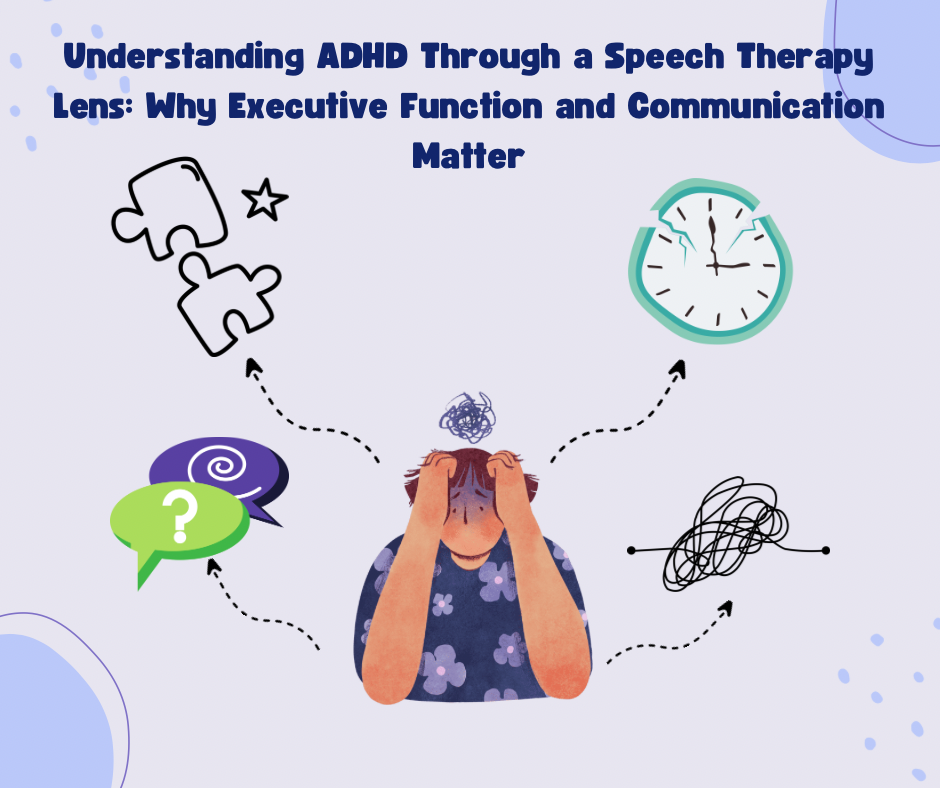 Understanding ADHD Through a Speech Therapy Lens: Why Executive Function and Communication Matter

?